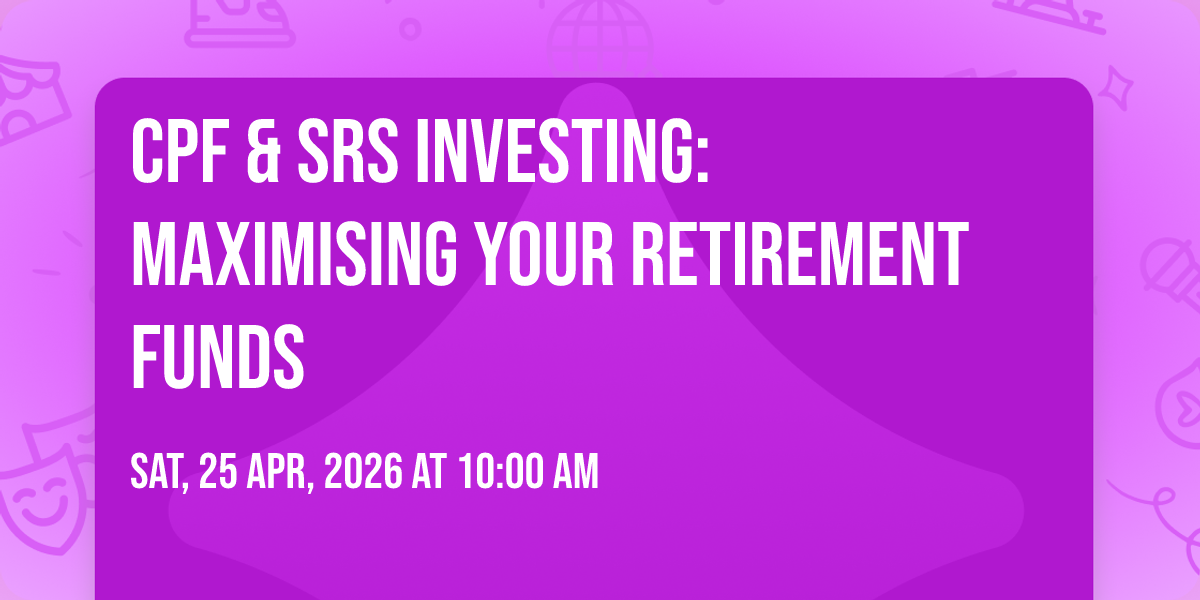 CPF & SRS INVESTING: MAXIMISING YOUR RETIREMENT FUNDS

SAT, 25 APR, 2026 AT 10:00 AM